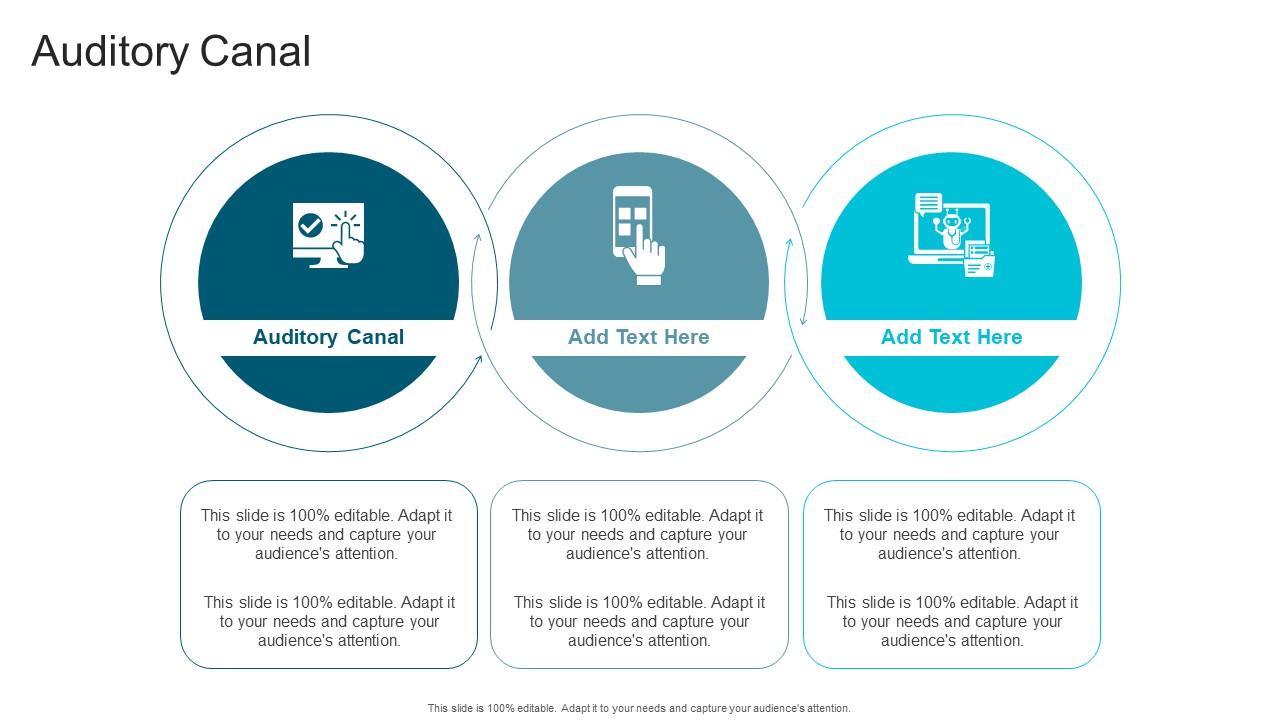 Auditory Canal

Auditory Canal

Add Text Here

Add Text Here

This slide is 100% editable. Adapt it to your needs and capture your audience's attention.

This slide is 100% editable. Adapt it to your needs and capture your audience's attention.

This slide is 100% editable. Adapt it to your needs and capture your audience's attention.

This slide is 100% editable. Adapt it to your needs and capture your audience's attention.

This slide is 100% editable. Adapt it to your needs and capture your audience's attention.

This slide is 100% editable. Adapt it to your needs and capture your audience's attention.

This slide is 100% editable. Adapt it to your needs and capture your audience's attention.